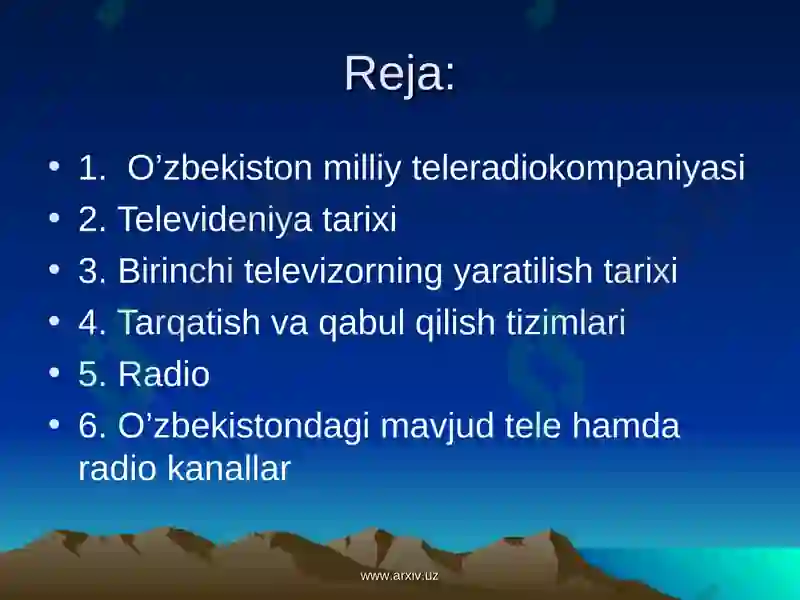 Reja:

• 1. O’zbekiston milliy teleradiokompaniyasi
• 2. Televideniya tarixi
• 3. Birinchi televizorning yaratilish tarixi
• 4. Tarqatish va qabul qilish tizimlari
• 5. Radio
• 6. O’zbekistondagi mavjud tele hamda radio kanallar

www.arxiv.uz